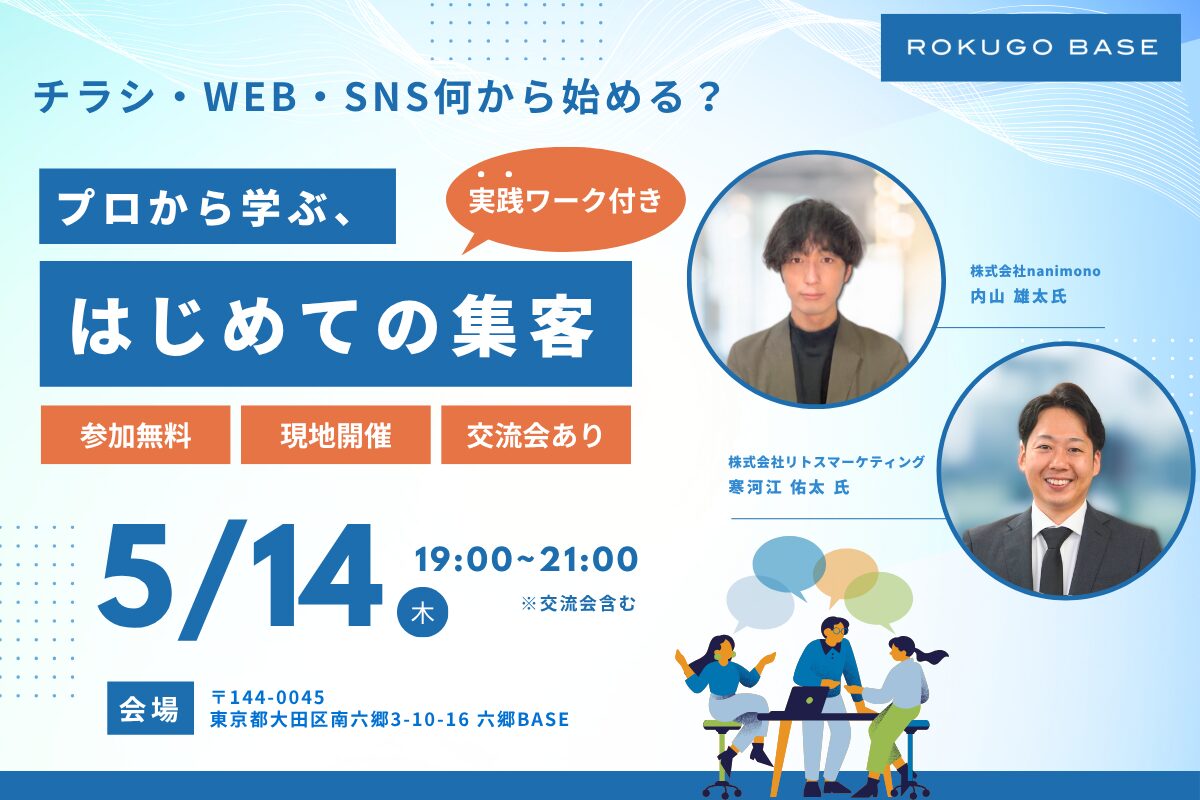 ROKUGO BASE

チラシ・WEB・SNS何から始める？

プロから学ぶ、

実践ワーク付き

はじめての集客

参加無料

現地開催

交流会あり

株式会社nanimono
内山 雄太氏

株式会社リトスマーケティング
寒河江 佑太 氏

5/14 木

19:00~21:00
※交流会含む

会場
〒144-0045
東京都大田区南六郷3-10-16 六郷BASE